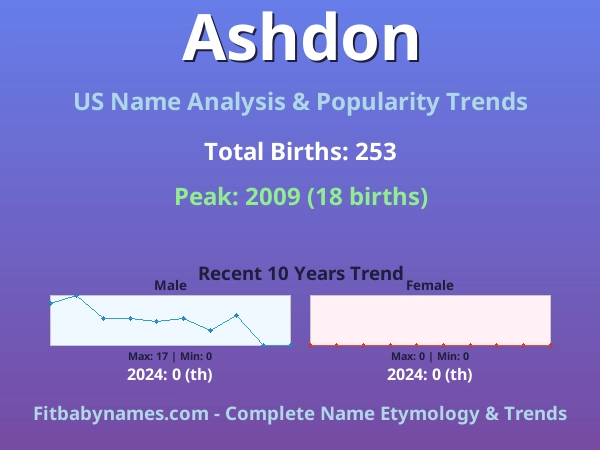 Ashdon

US Name Analysis & Popularity Trends

Total Births: 253

Peak: 2009 (18 births)

Recent 10 Years Trend

Male

Max: 17 | Min: 0

2024: 0 (th)

Female

Max: 0 | Min: 0

2024: 0 (th)

Fitbabynames.com - Complete Name Etymology & Trends